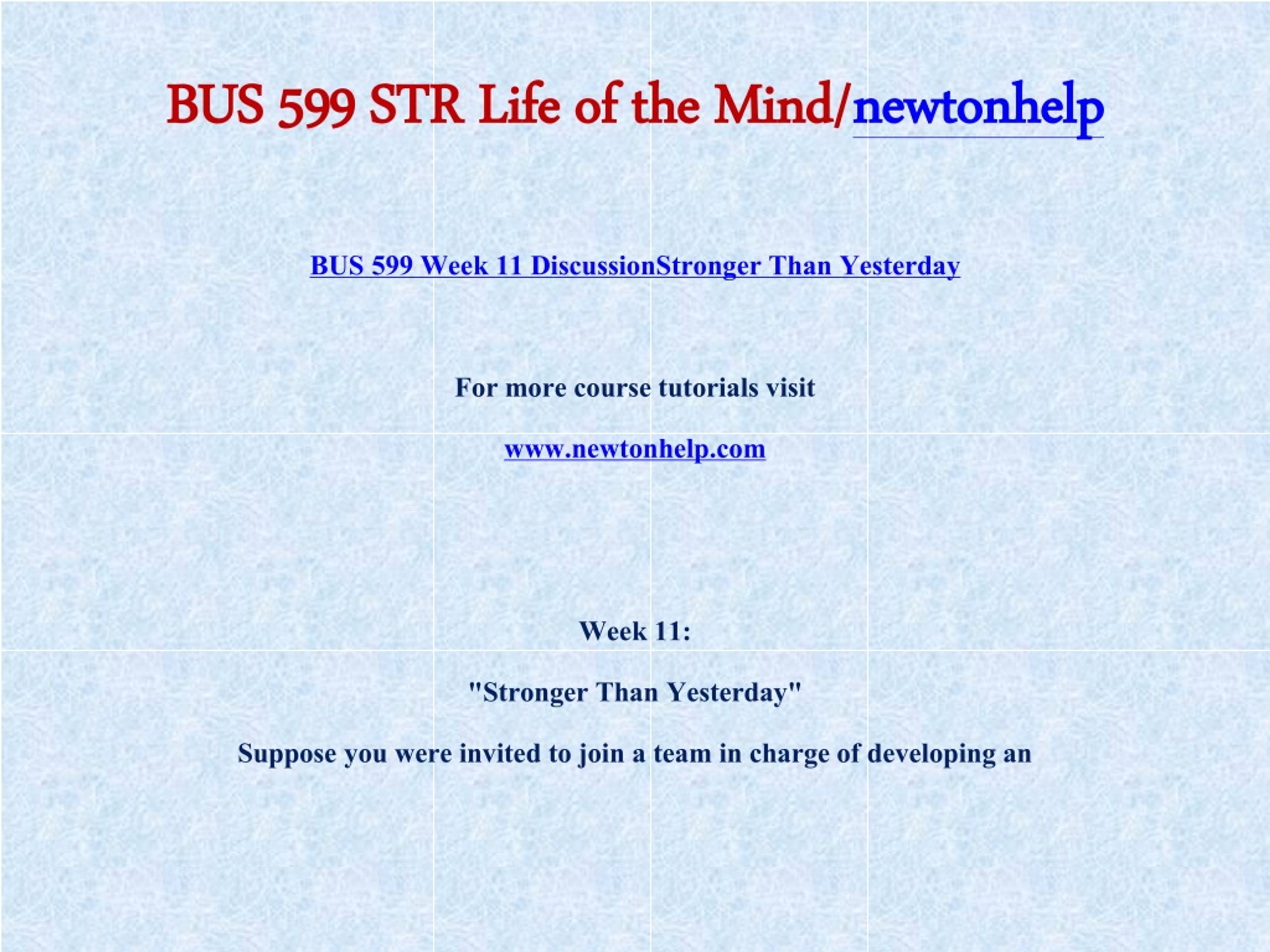 BUS 599 STR Life of the Mind/newtonhelp

BUS 599 Week 11 DiscussionStronger Than Yesterday

For more course tutorials visit

www.newtonhelp.com

Week 11:

"Stronger Than Yesterday"

Suppose you were invited to join a team in charge of developing an